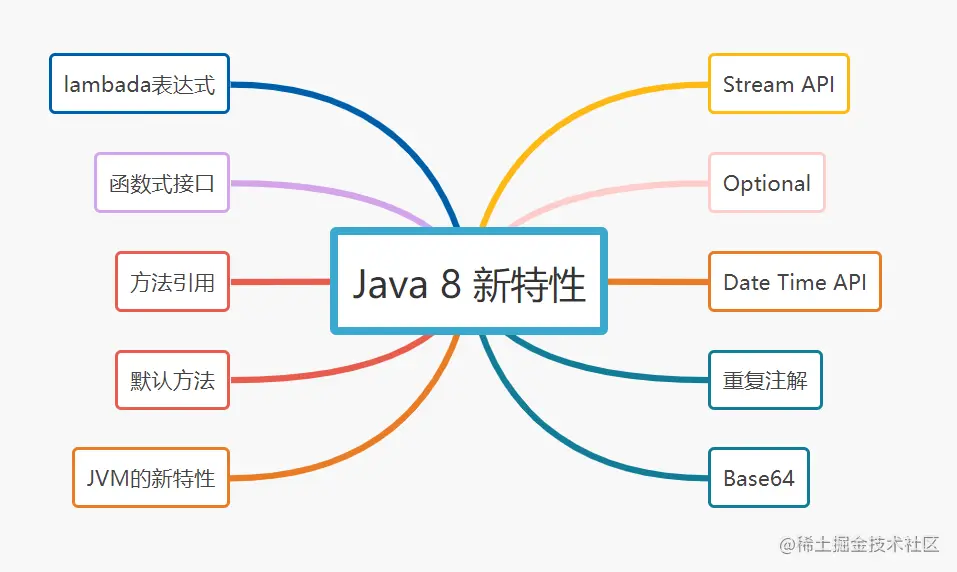 Java 8 新特性

lambada表达式

函数式接口

方法引用

默认方法

JVM的新特性

Stream API

Optional

Date Time API

重复注解

Base64

@稀土掘金技术社区